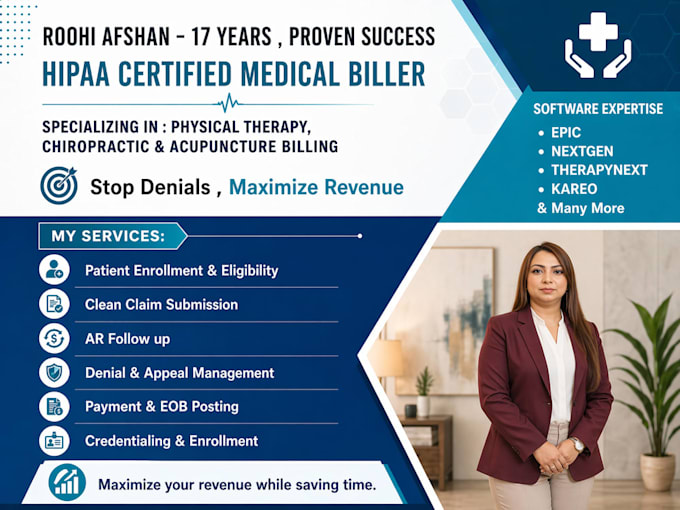 ROOHI AFSHAN - 17 YEARS , PROVEN SUCCESS
HIPAA CERTIFIED MEDICAL BILLER

SPECIALIZING IN : PHYSICAL THERAPY, CHIROPRACTIC & ACUPUNCTURE BILLING

Stop Denials , Maximize Revenue

SOFTWARE EXPERTISE
• EPIC
• NEXTGEN
• THERAPYNEXT
• KAREO
& Many More

MY SERVICES:
Patient Enrollment & Eligibility
Clean Claim Submission
AR Follow up
Denial & Appeal Management
Payment & EOB Posting
Credentialing & Enrollment

Maximize your revenue while saving time.